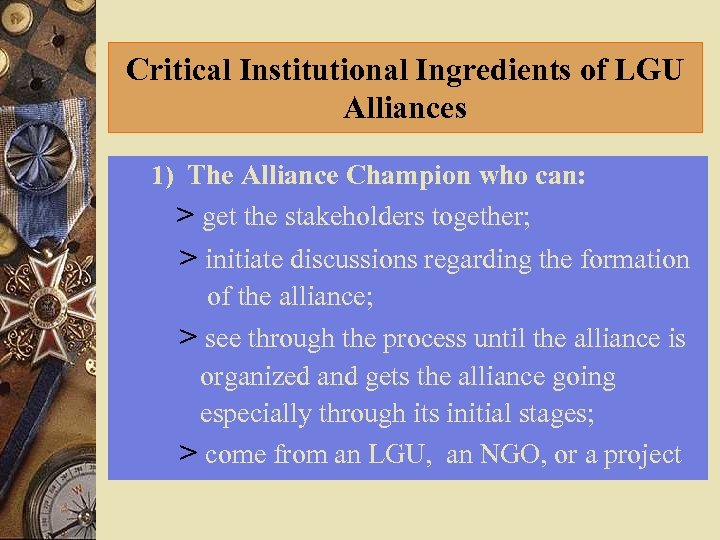 Critical Institutional Ingredients of LGU Alliances

1) The Alliance Champion who can:

> get the stakeholders together;

> initiate discussions regarding the formation of the alliance;

> see through the process until the alliance is organized and gets the alliance going especially through its initial stages;

> come from an LGU, an NGO, or a project